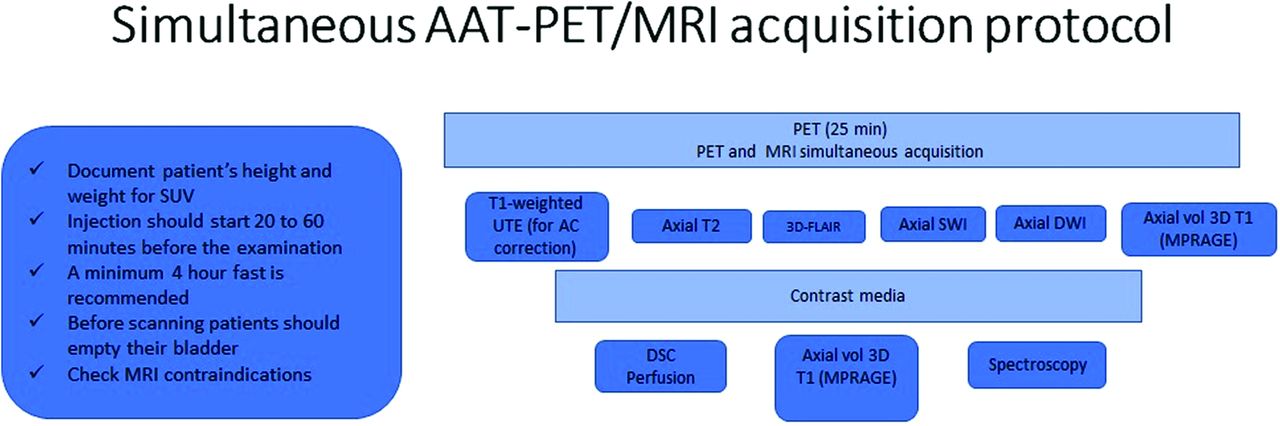 Simultaneous AAT-PET/MRI acquisition protocol

✓ Document patient's height and weight for SUV
✓ Injection should start 20 to 60 minutes before the examination
✓ A minimum 4 hour fast is recommended
✓ Before scanning patients should empty their bladder
✓ Check MRI contraindications

PET (25 min)
PET and MRI simultaneous acquisition

T1-weighted UTE (for AC correction)

Axial T2

3D-FLAIR

Axial SWI

Axial DWI

Axial vol 3D T1 (MPRAGE)

Contrast media

DSC Perfusion

Axial vol 3D T1 (MPRAGE)

Spectroscopy